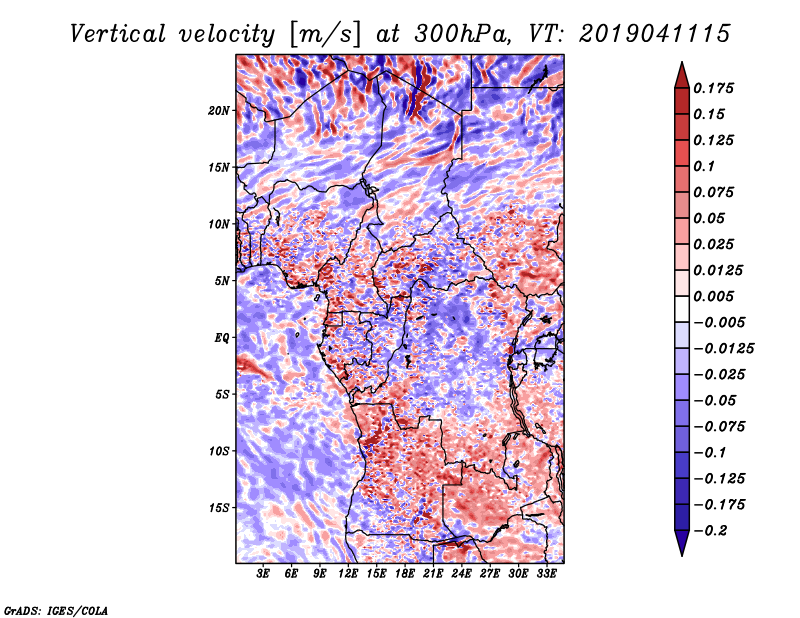 Vertical velocity [m/s] at 300hPa, VT: 2019041115

20N
15N
10N
5N
EQ
5S
10S
15S

3E 6E 9E 12E 15E 18E 21E 24E 27E 30E 33E

0.175
0.15
0.125
0.1
0.075
0.05
0.025
0.0125
0.005
−0.005
−0.0125
−0.025
−0.05
−0.075
−0.1
−0.125
−0.175
−0.2

GrADS: IGES/COLA